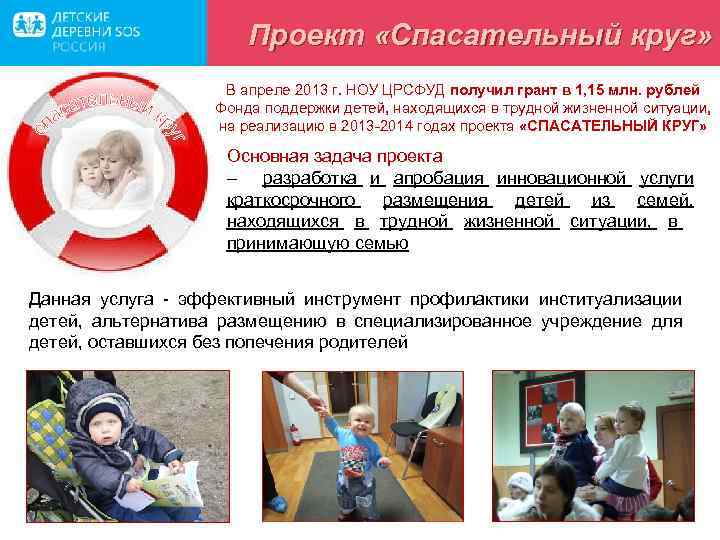 ДЕТСКИЕ ДЕРЕВНИ SOS РОССИЯ

Проект «Спасательный круг»

Спасательный круг

В апреле 2013 г. НОУ ЦРСФУД получил грант в 1,15 млн. рублей Фонда поддержки детей, находящихся в трудной жизненной ситуации, на реализацию в 2013-2014 годах проекта «СПАСАТЕЛЬНЫЙ КРУГ»

Основная задача проекта
– разработка и апробация инновационной услуги краткосрочного размещения детей из семей, находящихся в трудной жизненной ситуации, в принимающую семью

Данная услуга - эффективный инструмент профилактики институализации детей, альтернатива размещению в специализированное учреждение для детей, оставшихся без попечения родителей